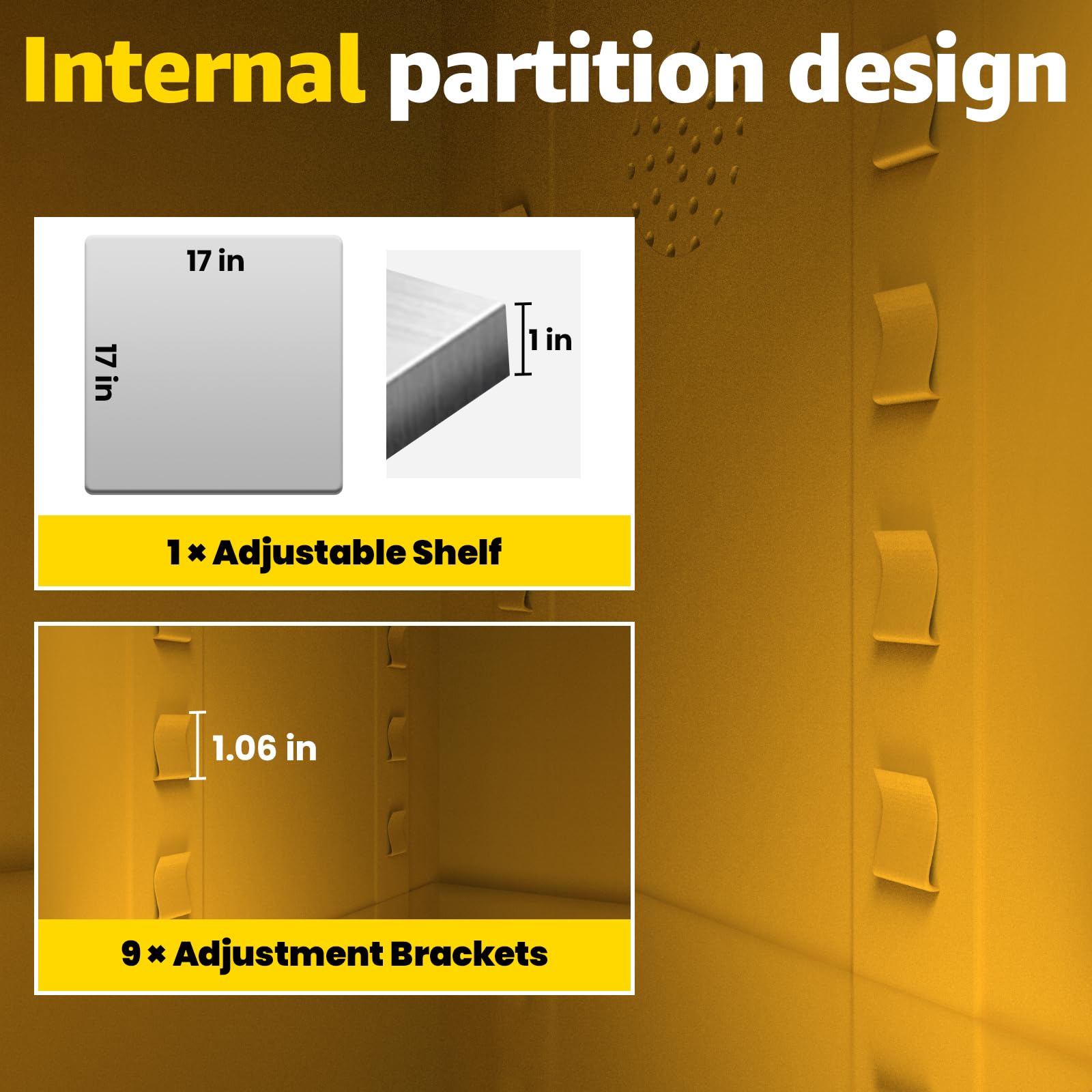 Internal partition design

17 in

17 in

1 in

1 × Adjustable Shelf

1.06 in

9 × Adjustment Brackets